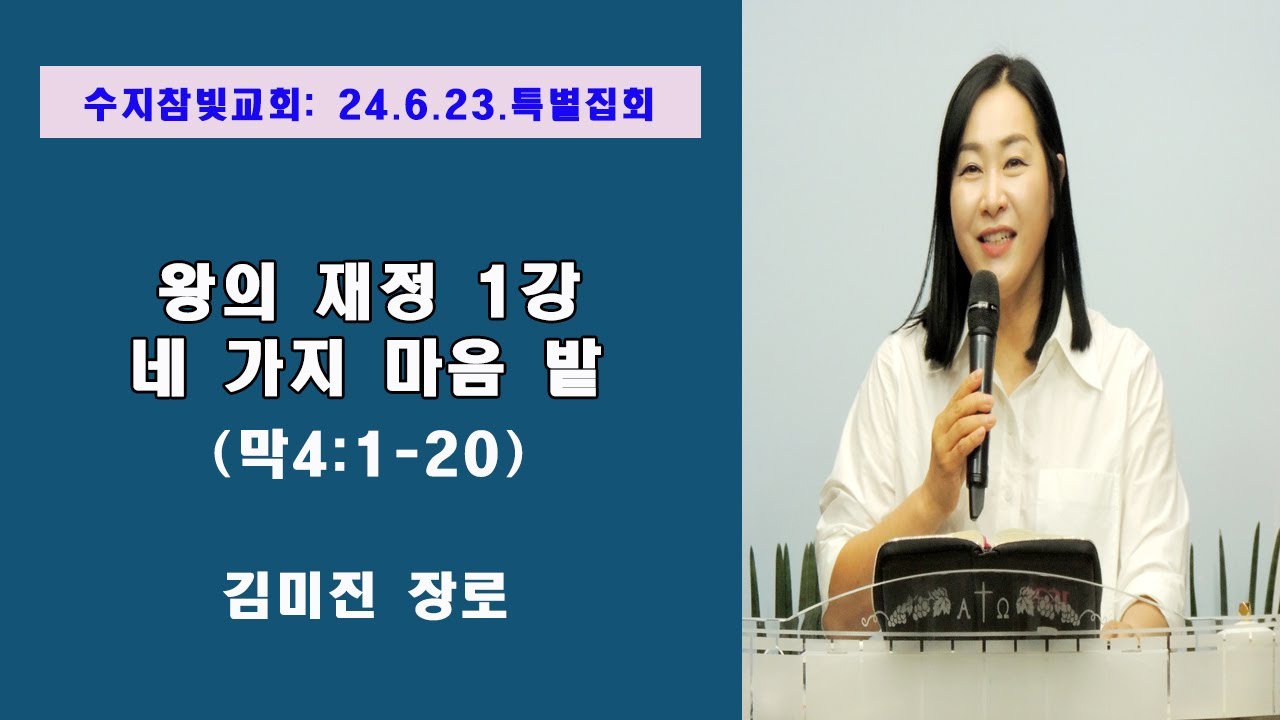 수지참빛교회: 24.6.23.특별집회

왕의 재정 1강
네 가지 마음 밭
(막4:1-20)

김미진 장로

A Ω